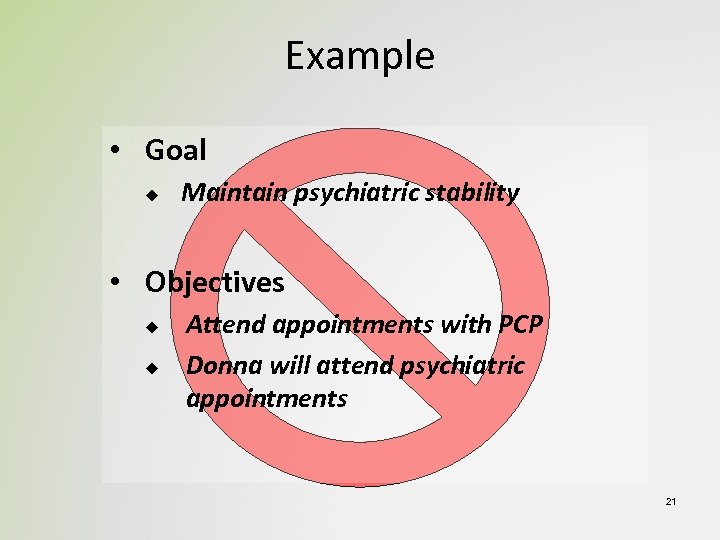 Example

• Goal
◆ Maintain psychiatric stability

• Objectives
◆ Attend appointments with PCP
◆ Donna will attend psychiatric appointments

21